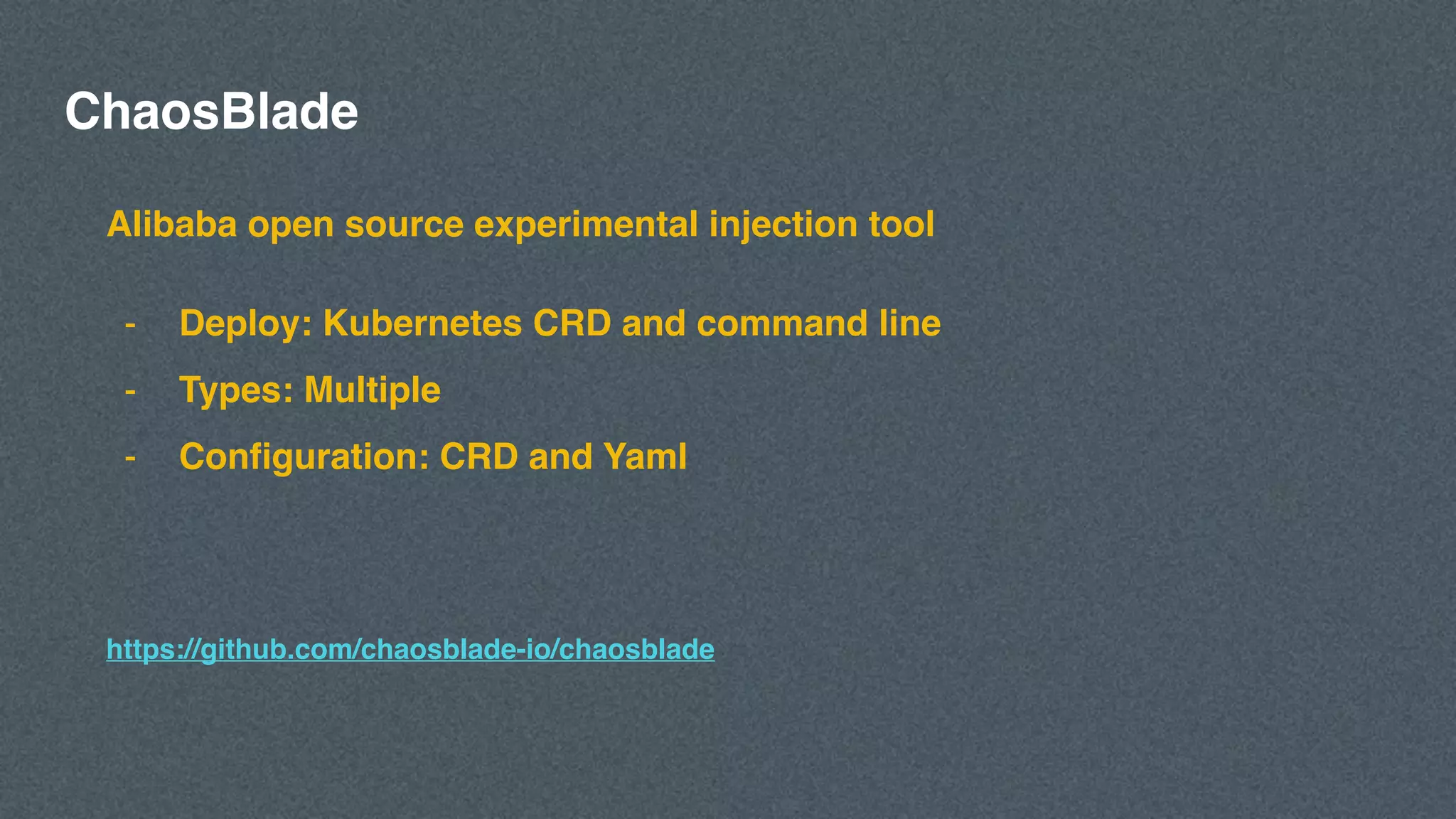 ChaosBlade

Alibaba open source experimental injection tool

- Deploy: Kubernetes CRD and command line
- Types: Multiple
- Configuration: CRD and Yaml

https://github.com/chaosblade-io/chaosblade